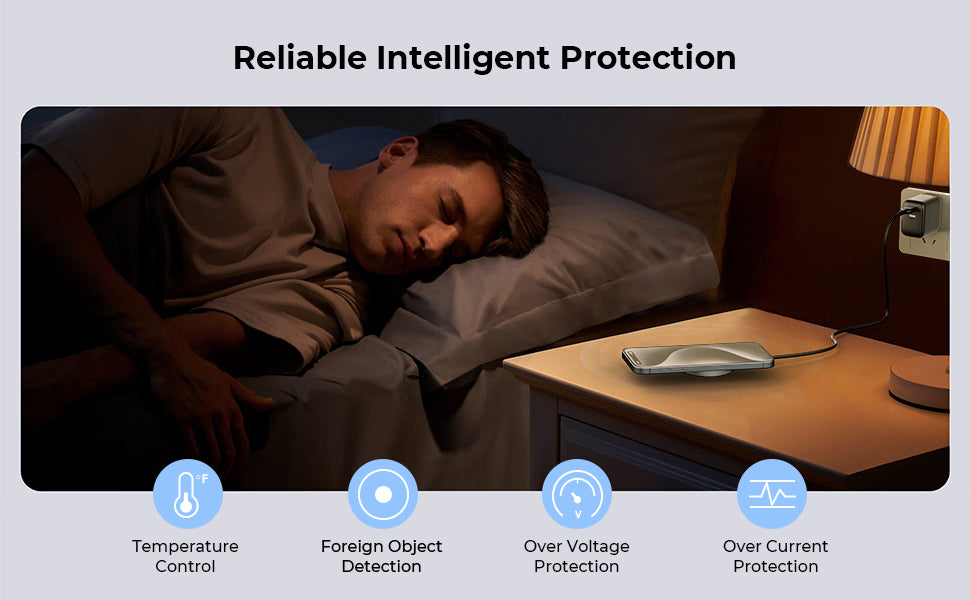 Reliable Intelligent Protection

°F

Temperature Control

Foreign Object Detection

V

Over Voltage Protection

Over Current Protection